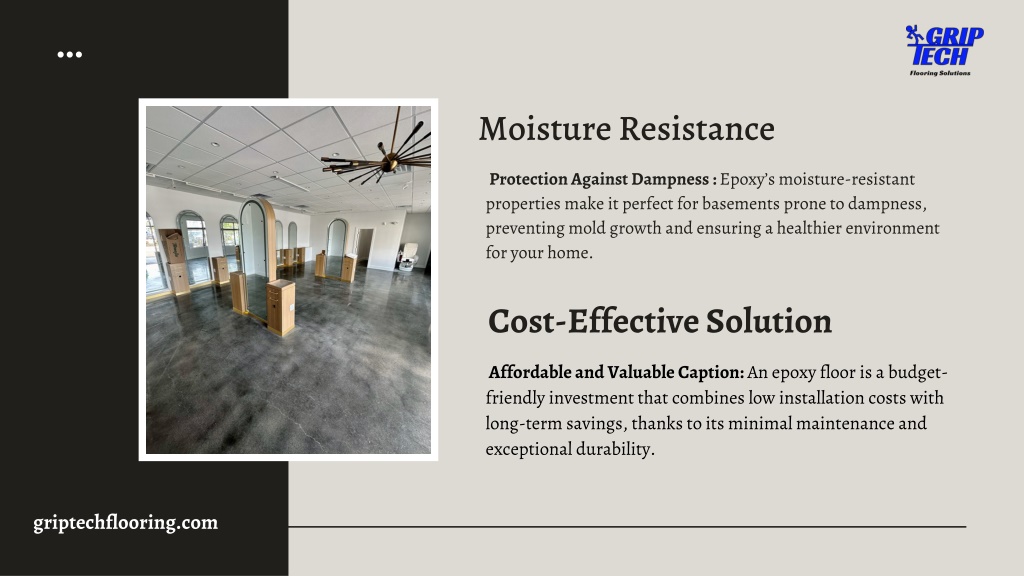 GRIP TECH
Flooring Solutions

Moisture Resistance

Protection Against Dampness : Epoxy's moisture-resistant properties make it perfect for basements prone to dampness, preventing mold growth and ensuring a healthier environment for your home.

Cost-Effective Solution

Affordable and Valuable Caption: An epoxy floor is a budget-friendly investment that combines low installation costs with long-term savings, thanks to its minimal maintenance and exceptional durability.

griptechflooring.com